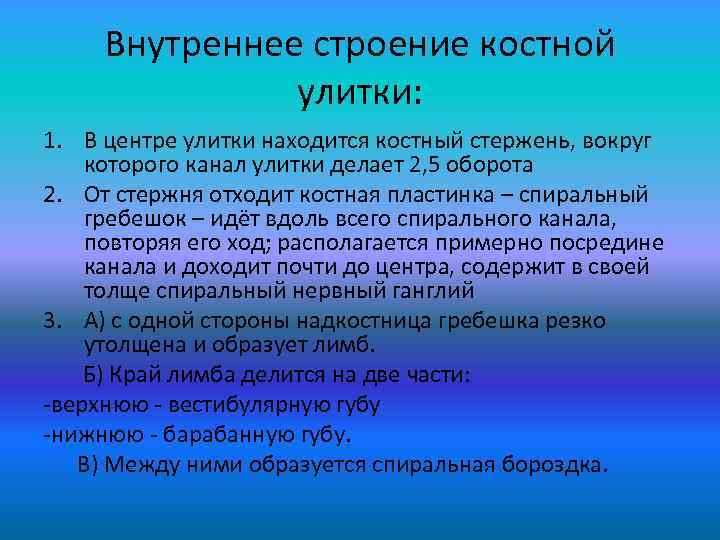 Внутреннее строение костной улитки:

1. В центре улитки находится костный стержень, вокруг которого канал улитки делает 2,5 оборота
2. От стержня отходит костная пластинка – спиральный гребешок – идёт вдоль всего спирального канала, повторяя его ход; располагается примерно посредине канала и доходит почти до центра, содержит в своей толще спиральный нервный ганглий
3. А) с одной стороны надкостница гребешка резко утолщена и образует лимб.

Б) Край лимба делится на две части:

-верхнюю - вестибулярную губу

-нижнюю - барабанную губу.

В) Между ними образуется спиральная бороздка.